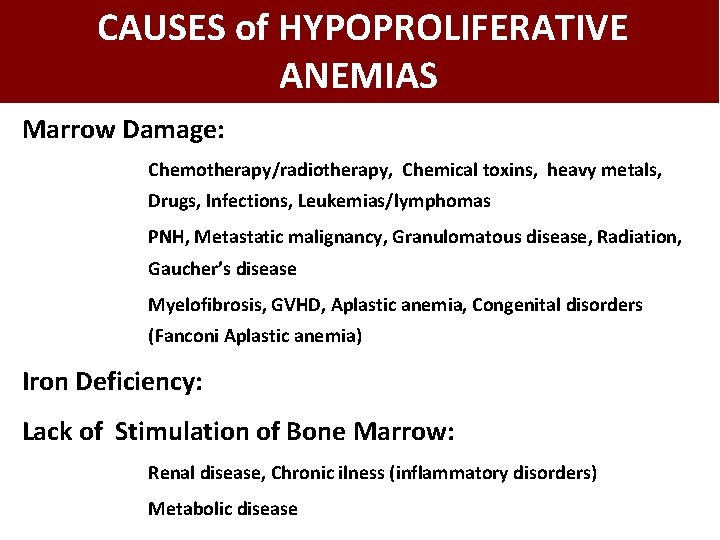 CAUSES of HYPOPROLIFERATIVE ANEMIAS

Marrow Damage:

Chemotherapy/radiotherapy, Chemical toxins, heavy metals, Drugs, Infections, Leukemias/lymphomas

PNH, Metastatic malignancy, Granulomatous disease, Radiation, Gaucher's disease

Myelofibrosis, GVHD, Aplastic anemia, Congenital disorders (Fanconi Aplastic anemia)

Iron Deficiency:

Lack of Stimulation of Bone Marrow:

Renal disease, Chronic ilness (inflammatory disorders)

Metabolic disease